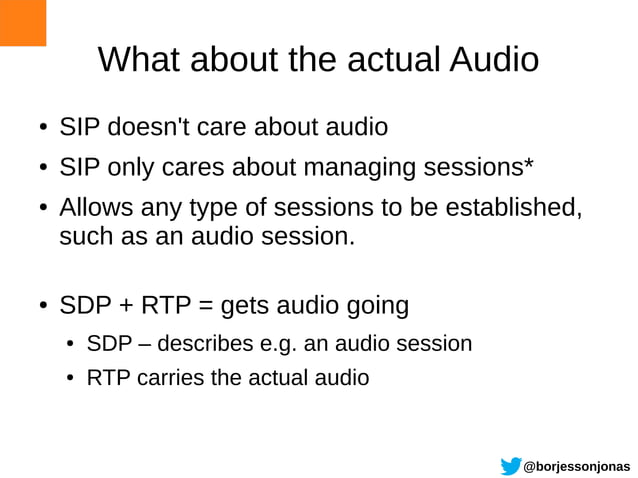 What about the actual Audio

• SIP doesn't care about audio
• SIP only cares about managing sessions*
• Allows any type of sessions to be established, such as an audio session.

• SDP + RTP = gets audio going
  • SDP – describes e.g. an audio session
  • RTP carries the actual audio

@borjessonjonas